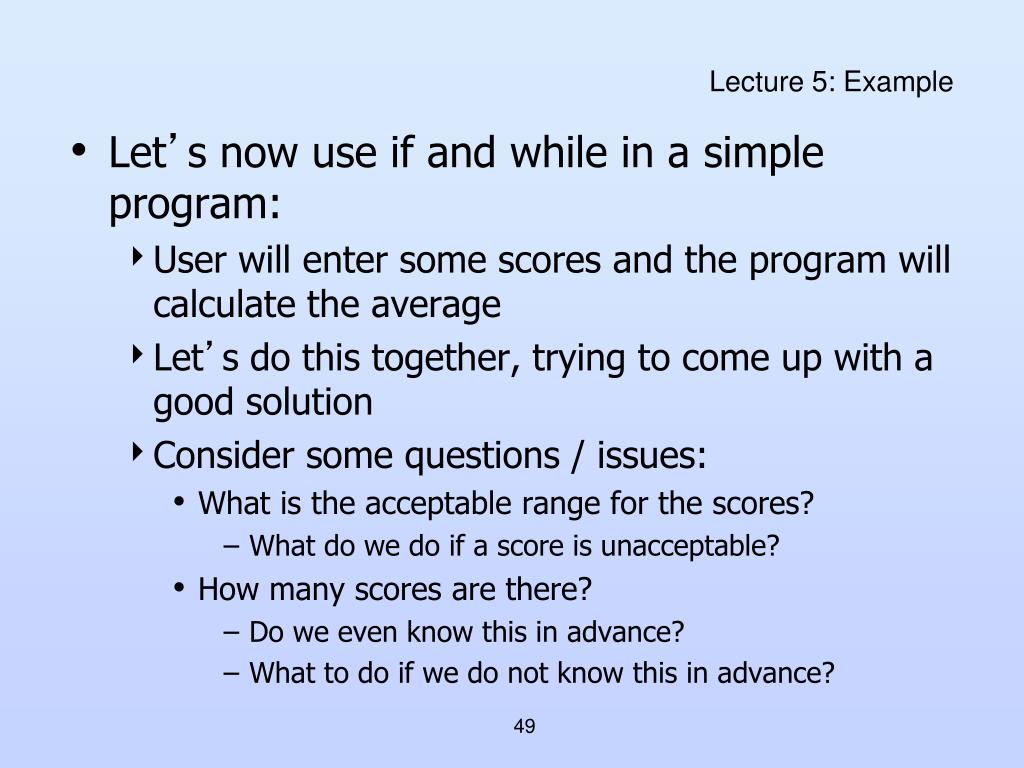 Lecture 5: Example

• Let’s now use if and while in a simple program:

‣ User will enter some scores and the program will calculate the average

‣ Let’s do this together, trying to come up with a good solution

‣ Consider some questions / issues:

• What is the acceptable range for the scores?

– What do we do if a score is unacceptable?

• How many scores are there?

– Do we even know this in advance?

– What to do if we do not know this in advance?

49